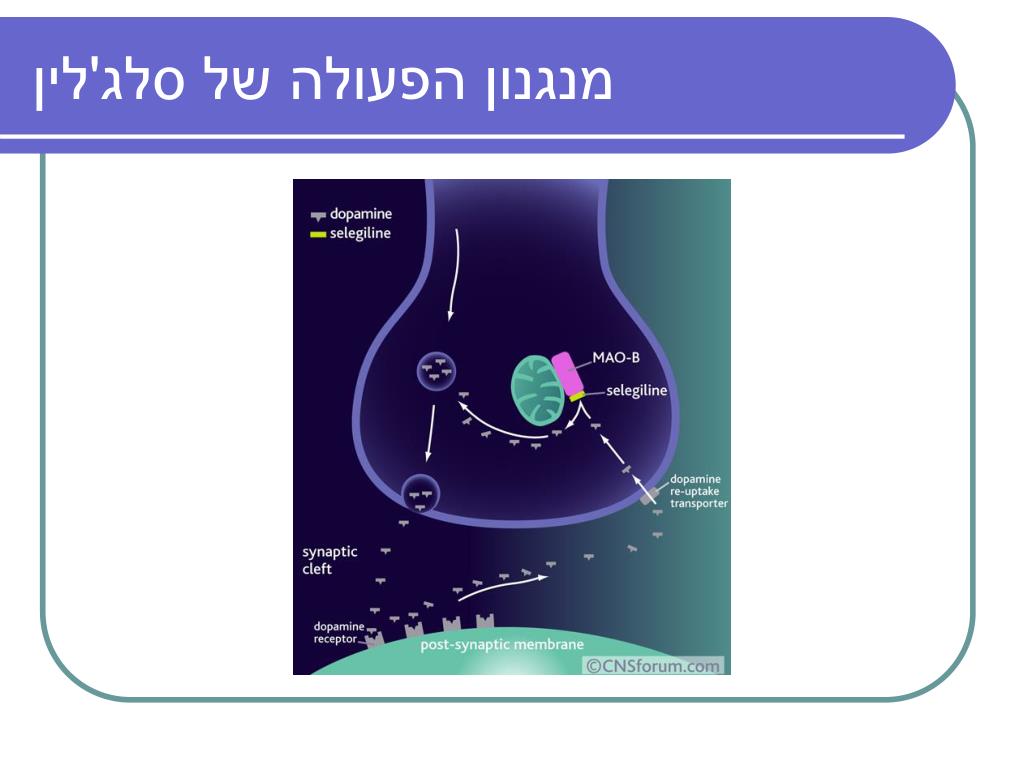 מנגנון הפעולה של סלג'לין

dopamine
selegiline

MAO-B
selegiline

dopamine re-uptake transporter

synaptic cleft

dopamine receptor

post-synaptic membrane

©CNSforum.com